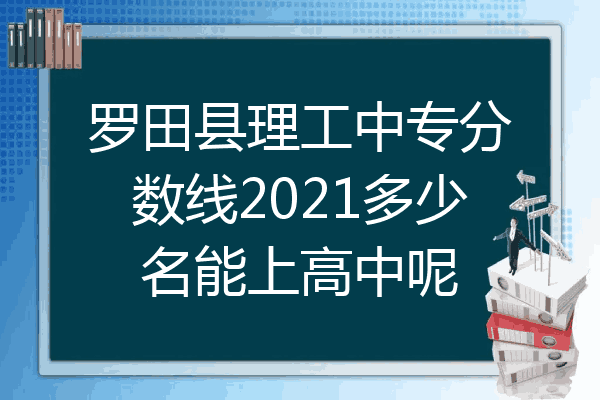 罗田县理工中专分数线2021多少名能上高中呢